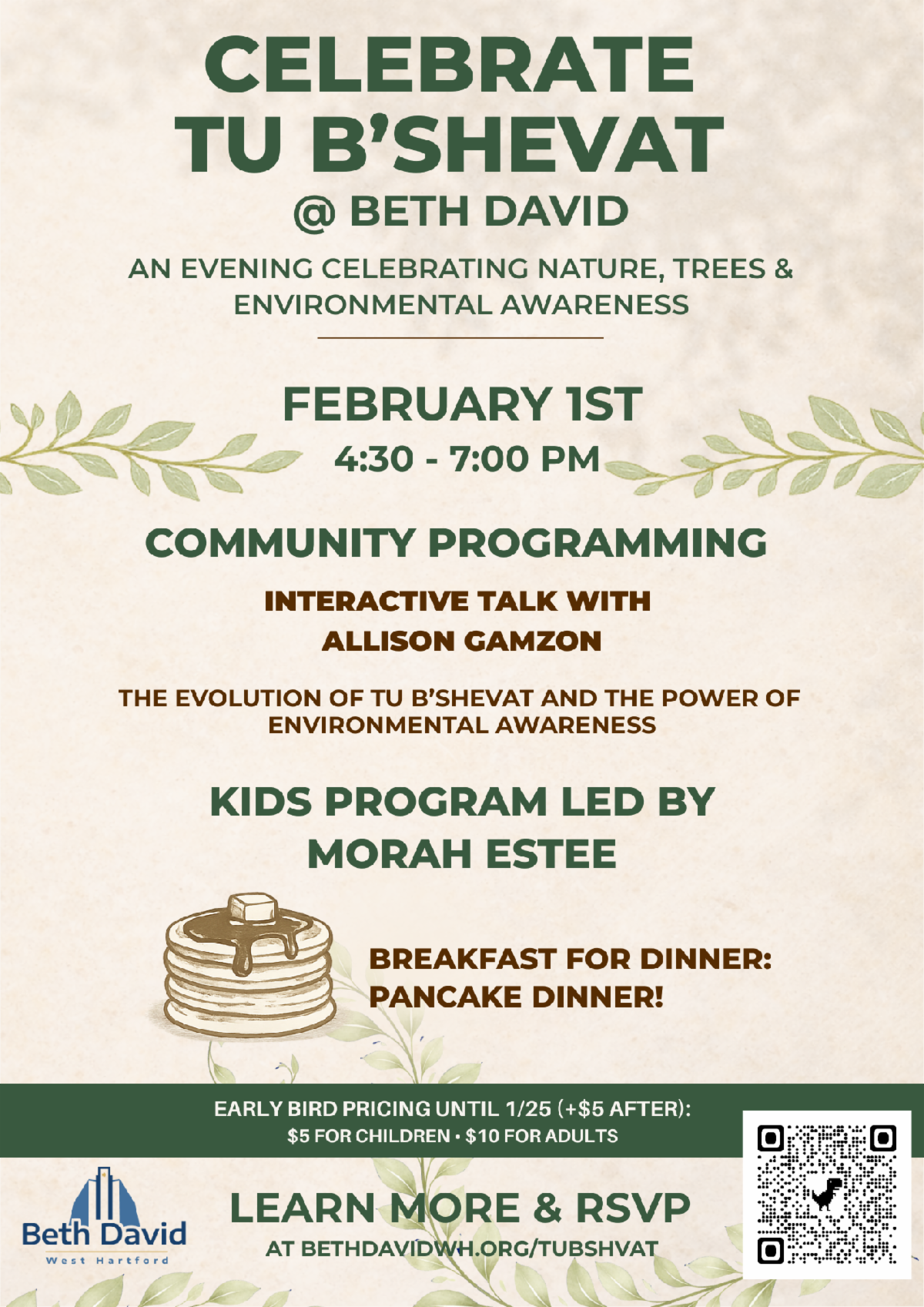 CELEBRATE TU B'SHEVAT
@ BETH DAVID

AN EVENING CELEBRATING NATURE, TREES & ENVIRONMENTAL AWARENESS

FEBRUARY 1ST
4:30 - 7:00 PM

COMMUNITY PROGRAMMING

INTERACTIVE TALK WITH ALLISON GAMZON

THE EVOLUTION OF TU B'SHEVAT AND THE POWER OF ENVIRONMENTAL AWARENESS

KIDS PROGRAM LED BY MORAH ESTEE

BREAKFAST FOR DINNER: PANCAKE DINNER!

EARLY BIRD PRICING UNTIL 1/25 (+$5 AFTER):
$5 FOR CHILDREN • $10 FOR ADULTS

Beth David
West Hartford

LEARN MORE & RSVP
AT BETHDAVIDWH.ORG/TUBSHVAT